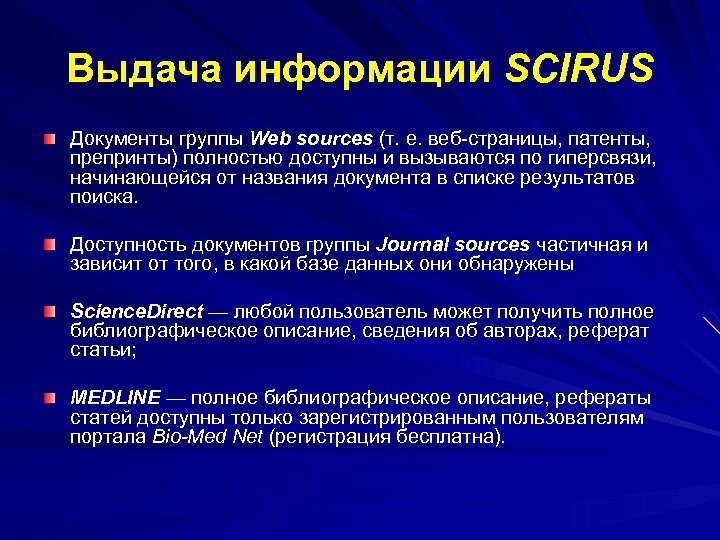 Выдача информации SCIRUS

Документы группы Web sources (т. е. веб-страницы, патенты, препринты) полностью доступны и вызываются по гиперсвязи, начинающейся от названия документа в списке результатов поиска.

Доступность документов группы Journal sources частичная и зависит от того, в какой базе данных они обнаружены

ScienceDirect — любой пользователь может получить полное библиографическое описание, сведения об авторах, реферат статьи;

MEDLINE — полное библиографическое описание, рефераты статей доступны только зарегистрированным пользователям портала Bio-Med Net (регистрация бесплатна).